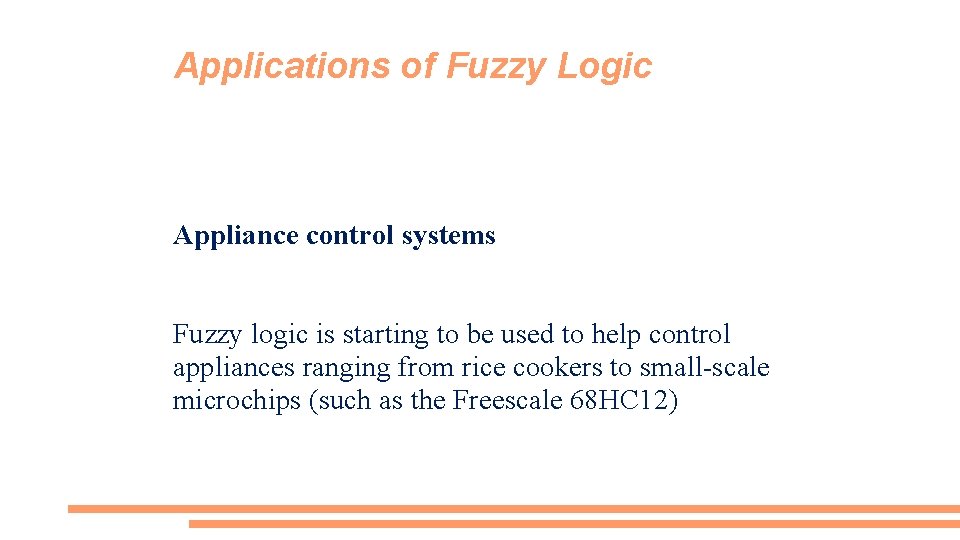 Applications of Fuzzy Logic

Appliance control systems

Fuzzy logic is starting to be used to help control appliances ranging from rice cookers to small-scale microchips (such as the Freescale 68HC12)